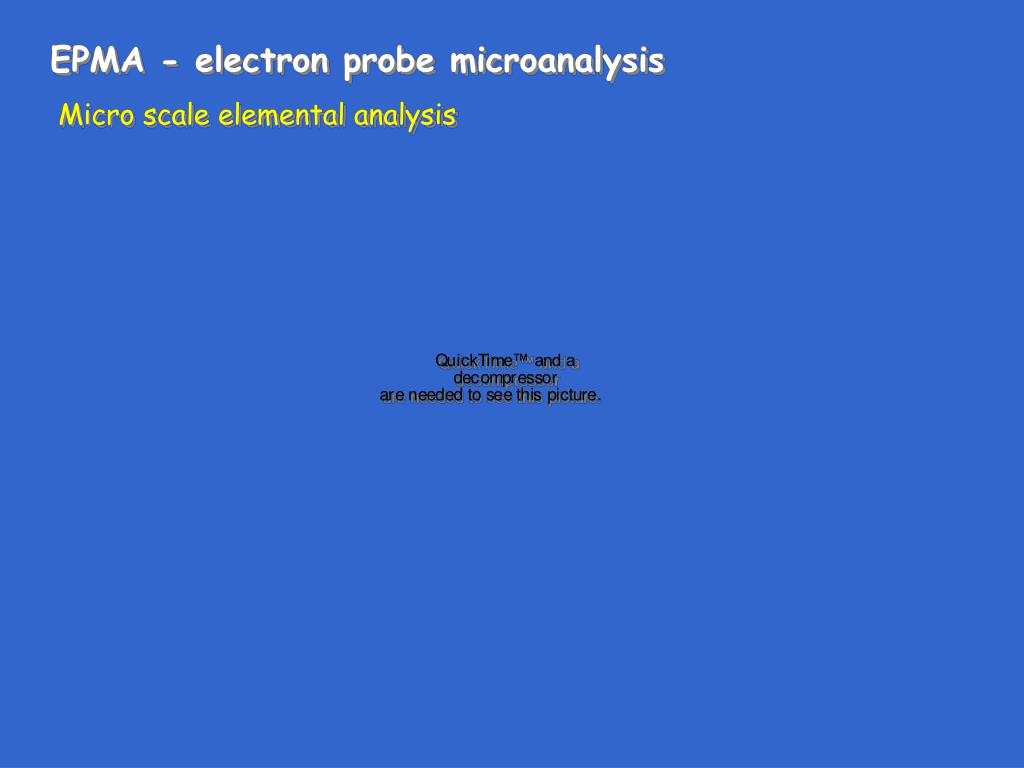 EPMA - electron probe microanalysis

Micro scale elemental analysis

QuickTime™ and a decompressor are needed to see this picture.